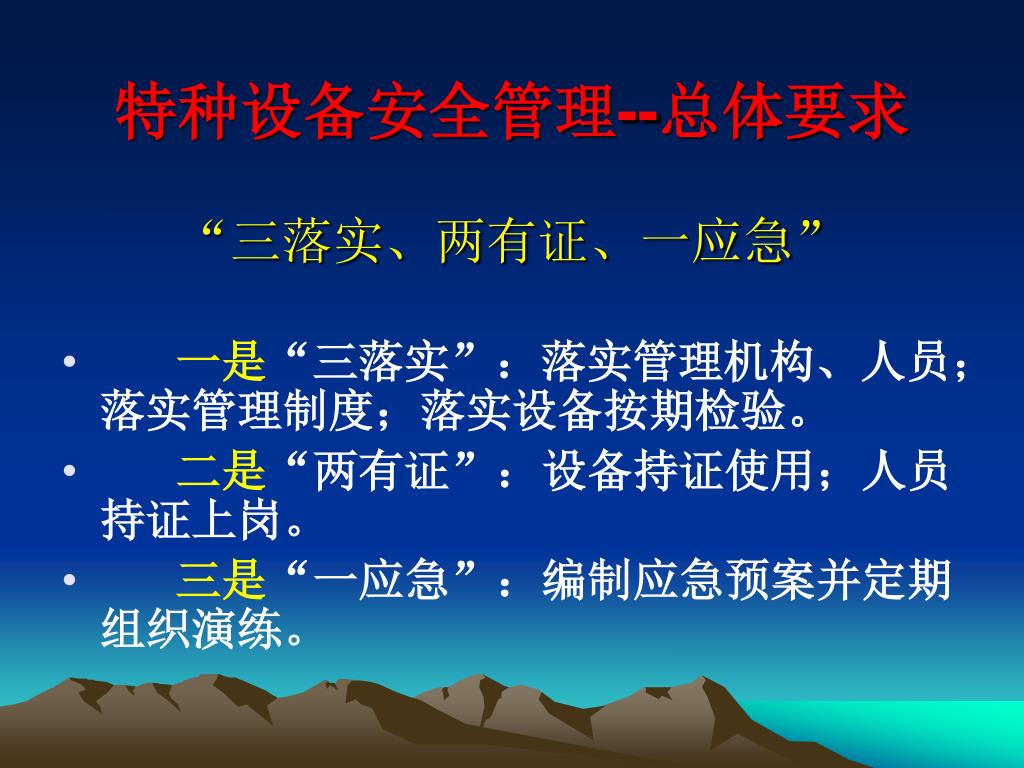 特种设备安全管理--总体要求

“三落实、两有证、一应急”

• 一是“三落实”：落实管理机构、人员；落实管理制度；落实设备按期检验。

• 二是“两有证”：设备持证使用；人员持证上岗。

• 三是“一应急”：编制应急预案并定期组织演练。